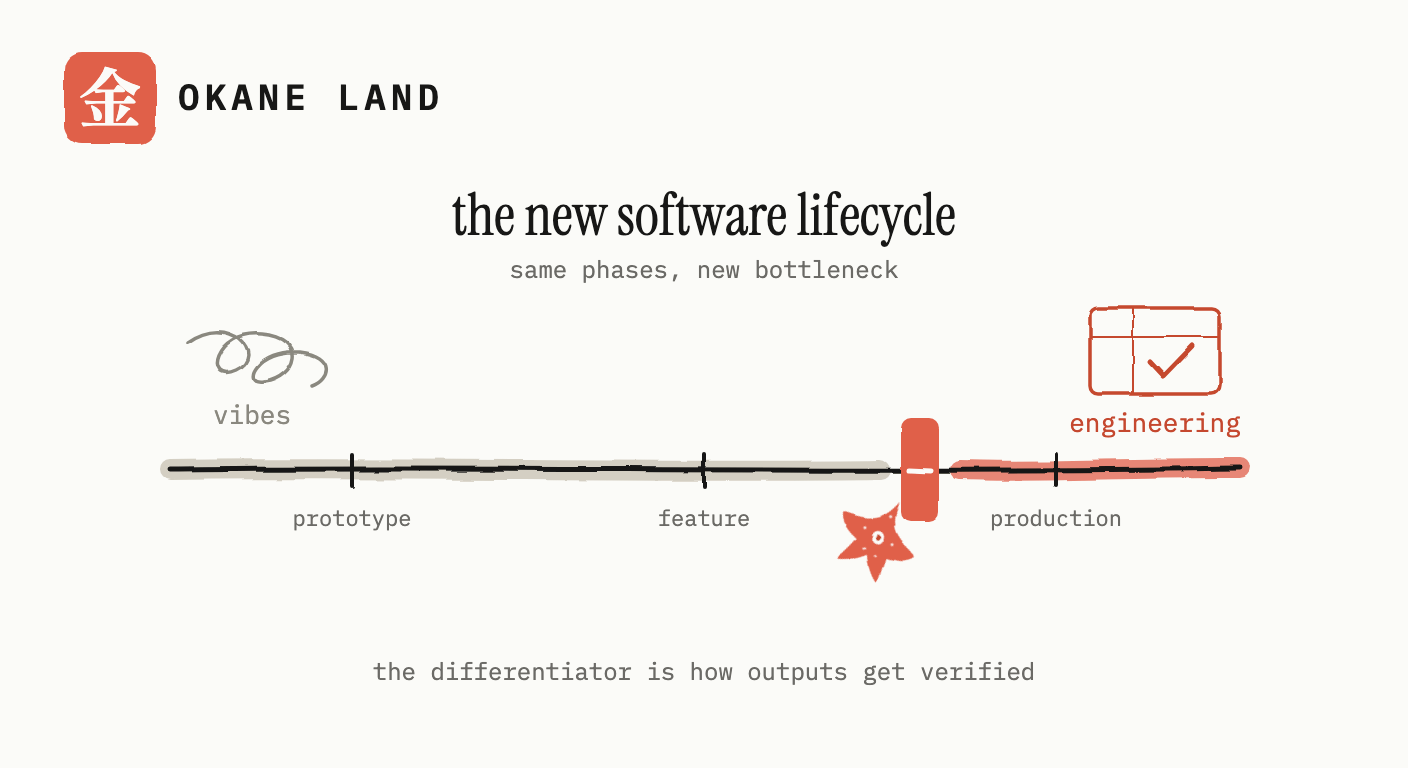 金 OKANE LAND

the new software lifecycle

same phases, new bottleneck

vibes

engineering

prototype

feature

production

the differentiator is how outputs get verified